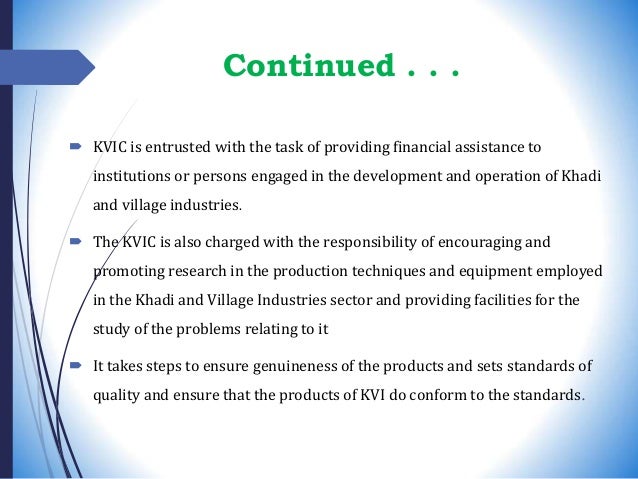 Continued . . .

KVIC is entrusted with the task of providing financial assistance to institutions or persons engaged in the development and operation of Khadi and village industries.

The KVIC is also charged with the responsibility of encouraging and promoting research in the production techniques and equipment employed in the Khadi and Village Industries sector and providing facilities for the study of the problems relating to it

It takes steps to ensure genuineness of the products and sets standards of quality and ensure that the products of KVI do conform to the standards.